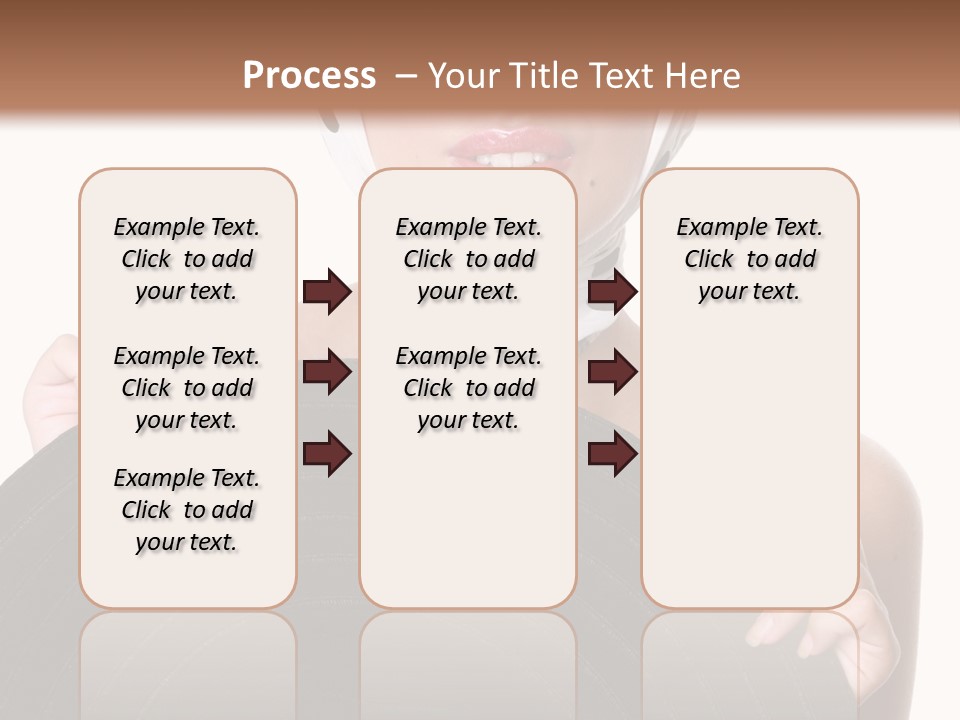 Process – Your Title Text Here

Example Text. Click to add your text.

Example Text. Click to add your text.

Example Text. Click to add your text.

Example Text. Click to add your text.

Example Text. Click to add your text.

Example Text. Click to add your text.